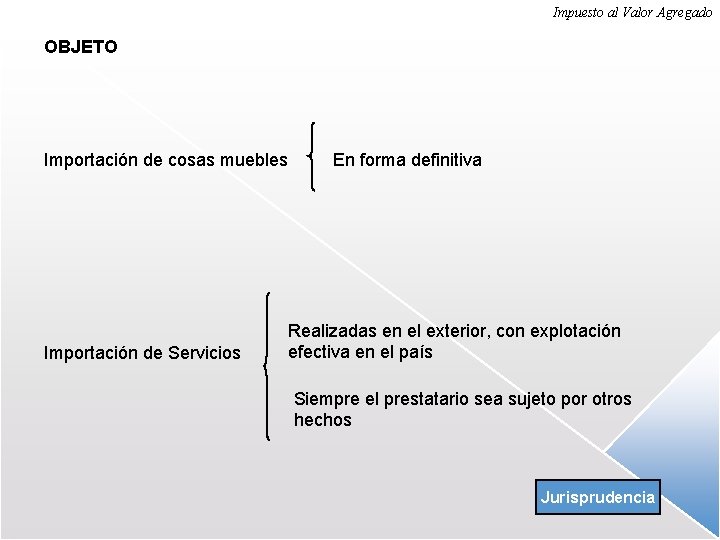 Impuesto al Valor Agregado

OBJETO

Importación de cosas muebles

En forma definitiva

Importación de Servicios

Realizadas en el exterior, con explotación efectiva en el país

Siempre el prestatario sea sujeto por otros hechos

Jurisprudencia